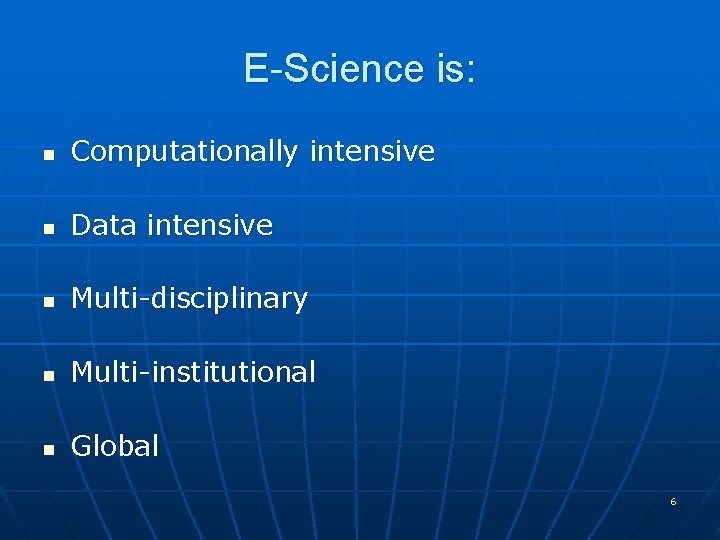 E-Science is:

- Computationally intensive
- Data intensive
- Multi-disciplinary
- Multi-institutional
- Global

6